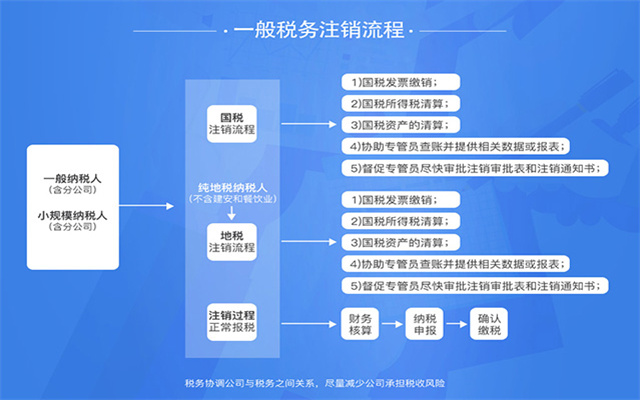 · 一般税务注销流程 ·

一般纳税人
(含分公司)

小规模纳税人
(含分公司)

国税
注销流程

纯地税纳税人
(不含建安和餐饮业)

地税
注销流程

注销过程
正常报税

1)国税发票缴销;

2)国税所得税清算;

3)国税资产的清算;

4)协助专管员查账并提供相关数据或报表;

5)督促专管员尽快审批注销审批表和注销通知书;

1)国税发票缴销;

2)国税所得税清算;

3)国税资产的清算;

4)协助专管员查账并提供相关数据或报表;

5)督促专管员尽快审批注销审批表和注销通知书;

财务
核算

纳税
申报

确认
缴税

税务协调公司与税务之间关系,尽量减少公司承担税收风险